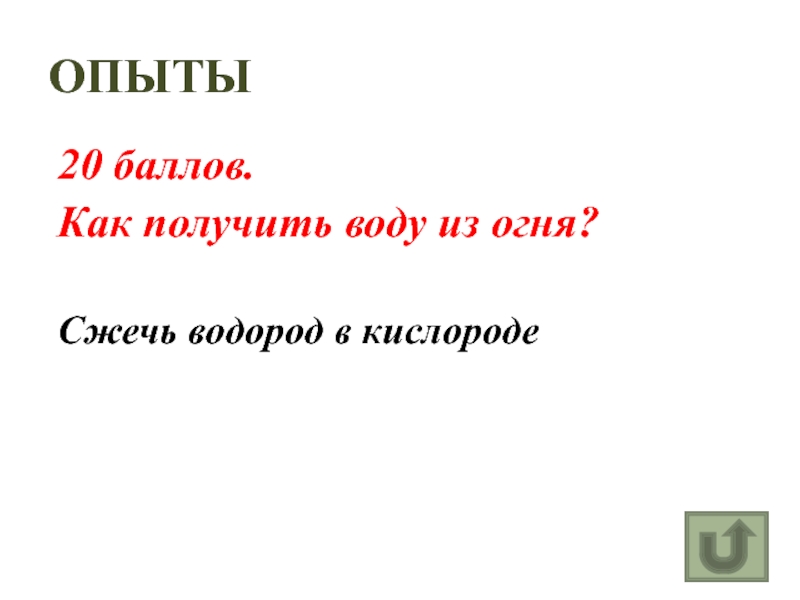 ОПЫТЫ

20 баллов.
Как получить воду из огня?

Сжечь водород в кислороде